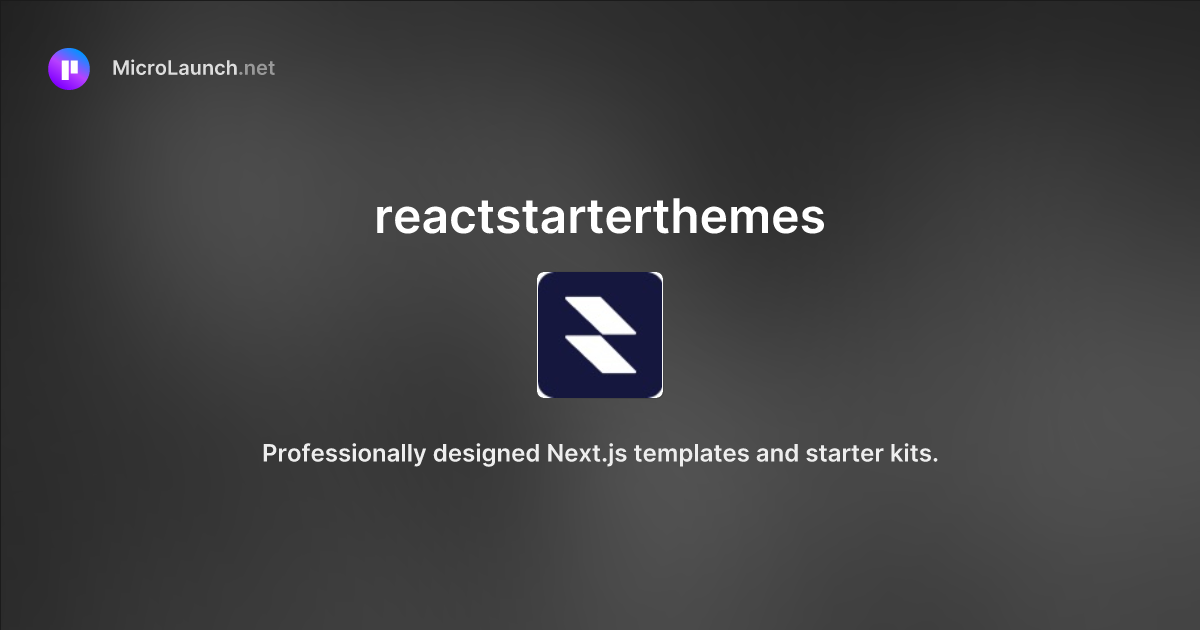 MicroLaunch.net

reactstarterthemes

Professionally designed Next.js templates and starter kits.